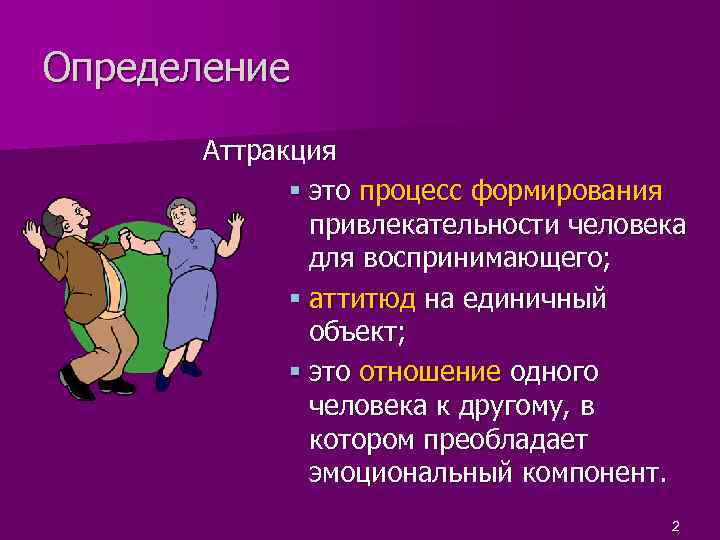 Определение

Аттракция

▪ это процесс формирования привлекательности человека для воспринимающего;

▪ аттитюд на единичный объект;

▪ это отношение одного человека к другому, в котором преобладает эмоциональный компонент.

2